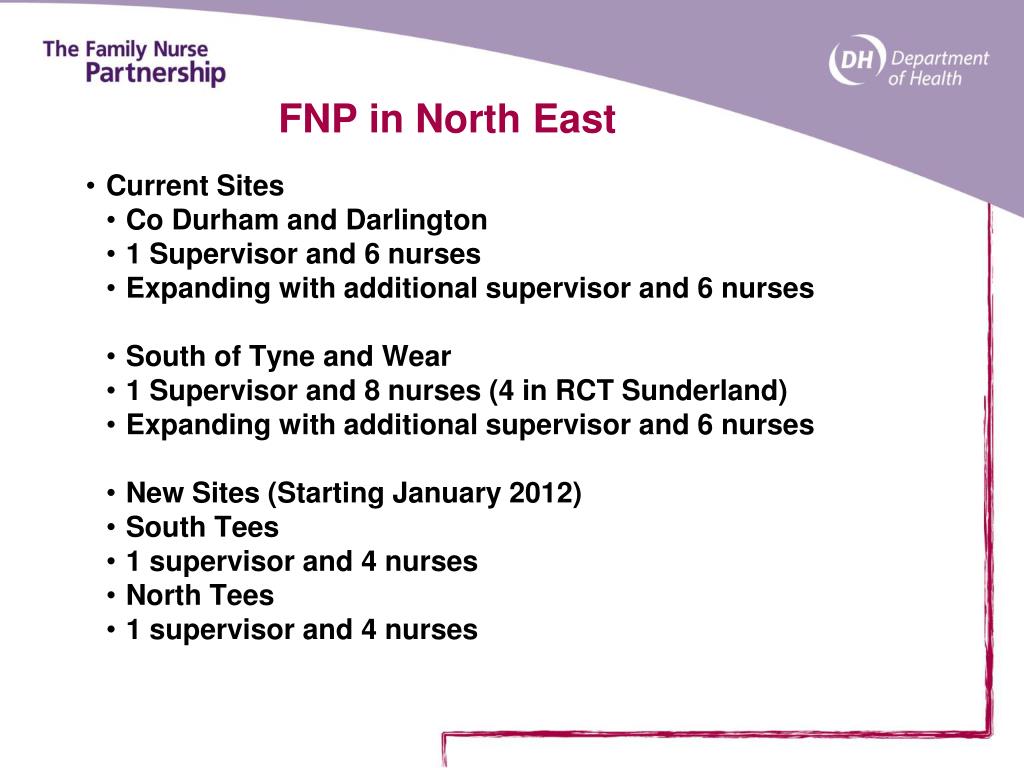 The Family Nurse Partnership

DH Department of Health

FNP in North East

• Current Sites
• Co Durham and Darlington
• 1 Supervisor and 6 nurses
• Expanding with additional supervisor and 6 nurses

• South of Tyne and Wear
• 1 Supervisor and 8 nurses (4 in RCT Sunderland)
• Expanding with additional supervisor and 6 nurses

• New Sites (Starting January 2012)
• South Tees
• 1 supervisor and 4 nurses
• North Tees
• 1 supervisor and 4 nurses